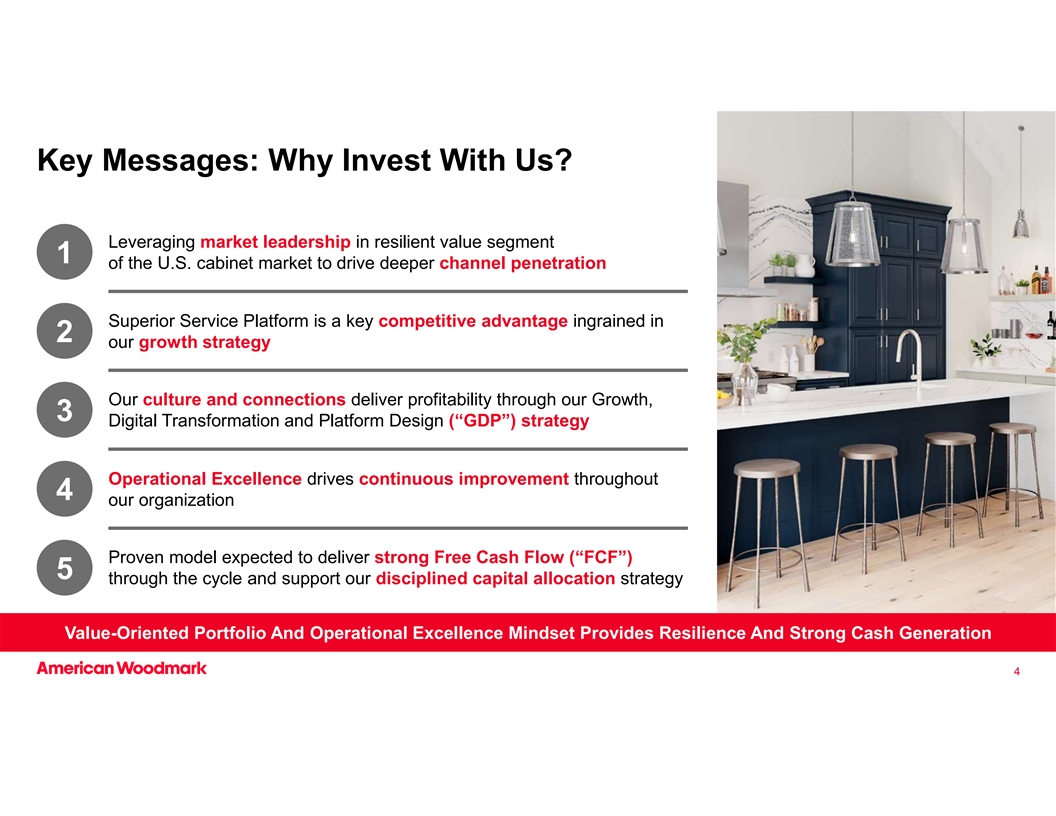 Key Messages: Why Invest With Us?

1 Leveraging market leadership in resilient value segment of the U.S. cabinet market to drive deeper channel penetration

2 Superior Service Platform is a key competitive advantage ingrained in our growth strategy

3 Our culture and connections deliver profitability through our Growth, Digital Transformation and Platform Design (“GDP”) strategy

4 Operational Excellence drives continuous improvement throughout our organization

5 Proven model expected to deliver strong Free Cash Flow (“FCF”) through the cycle and support our disciplined capital allocation strategy

Value-Oriented Portfolio And Operational Excellence Mindset Provides Resilience And Strong Cash Generation

American Woodmark

4